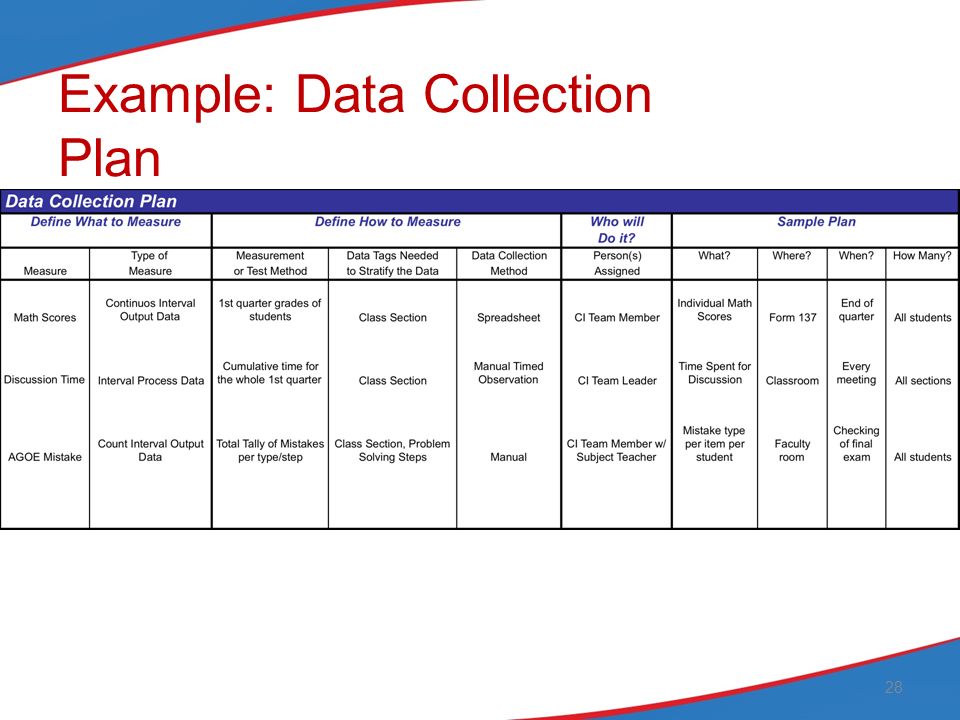 Example: Data Collection Plan

Data Collection Plan

| Define What to Measure | | Define How to Measure | | | Who will Do it? | Sample Plan | | | |
|---|---|---|---|---|---|---|---|---|---|
| Measure | Type of Measure | Measurement or Test Method | Data Tags Needed to Stratify the Data | Data Collection Method | Person(s) Assigned | What? | Where? | When? | How Many? |
| Math Scores | Continuos Interval Output Data | 1st quarter grades of students | Class Section | Spreadsheet | CI Team Member | Individual Math Scores | Form 137 | End of quarter | All students |
| Discussion Time | Interval Process Data | Cumulative time for the whole 1st quarter | Class Section | Manual Timed Observation | CI Team Leader | Time Spent for Discussion | Classroom | Every meeting | All sections |
| AGOE Mistake | Count Interval Output Data | Total Tally of Mistakes per type/step | Class Section, Problem Solving Steps | Manual | CI Team Member w/ Subject Teacher | Mistake type per item per student | Faculty room | Checking of final exam | All students |

28